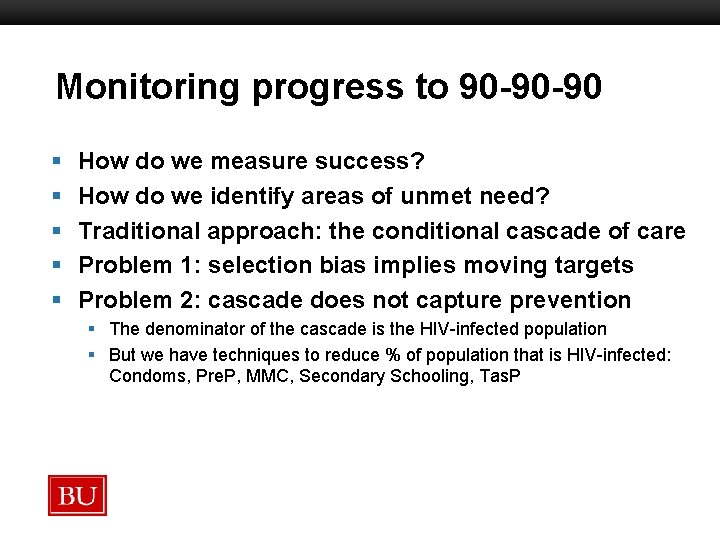 Monitoring progress to 90-90-90

▪ How do we measure success?
▪ How do we identify areas of unmet need?
▪ Traditional approach: the conditional cascade of care
▪ Problem 1: selection bias implies moving targets
▪ Problem 2: cascade does not capture prevention
 ▪ The denominator of the cascade is the HIV-infected population
 ▪ But we have techniques to reduce % of population that is HIV-infected: Condoms, PreP, MMC, Secondary Schooling, TasP

BU